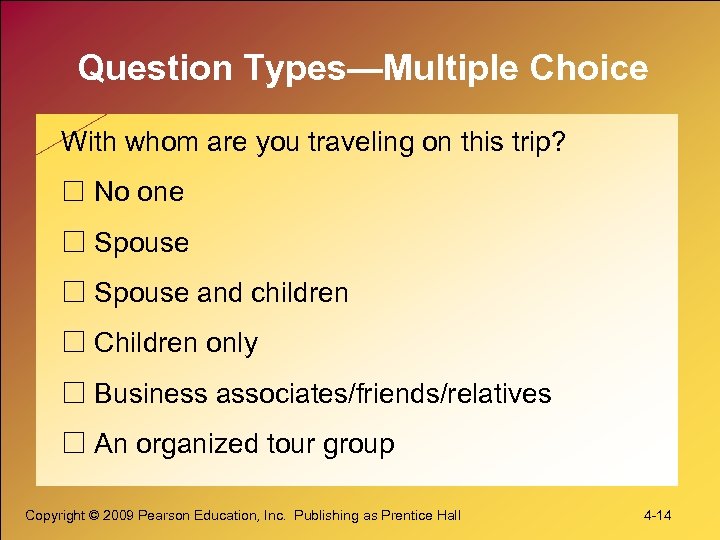 Question Types—Multiple Choice

With whom are you traveling on this trip?

☐ No one

☐ Spouse

☐ Spouse and children

☐ Children only

☐ Business associates/friends/relatives

☐ An organized tour group

Copyright © 2009 Pearson Education, Inc. Publishing as Prentice Hall

4-14